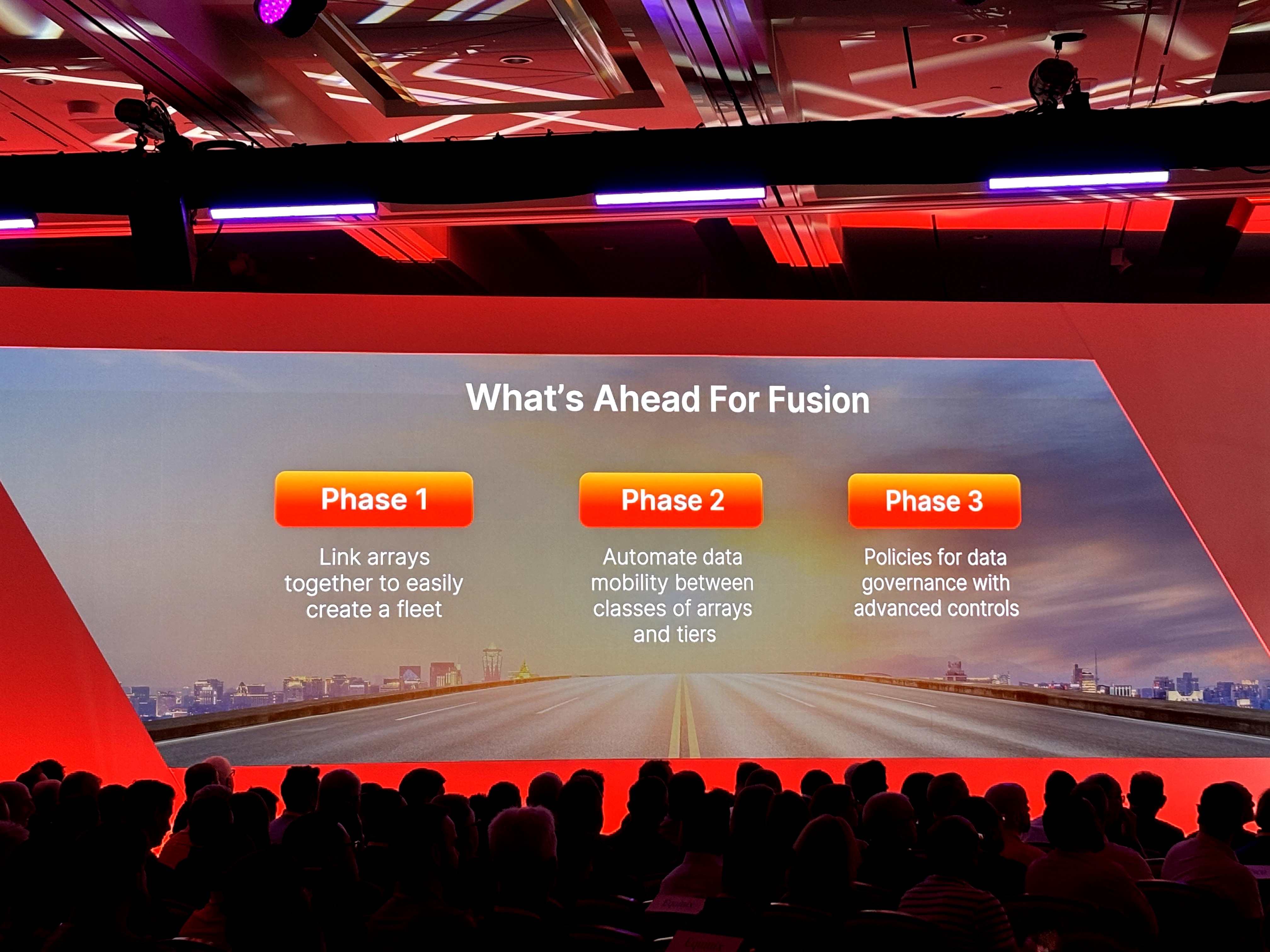 What's Ahead For Fusion

Phase 1

Link arrays together to easily create a fleet

Phase 2

Automate data mobility between classes of arrays and tiers

Phase 3

Policies for data governance with advanced controls